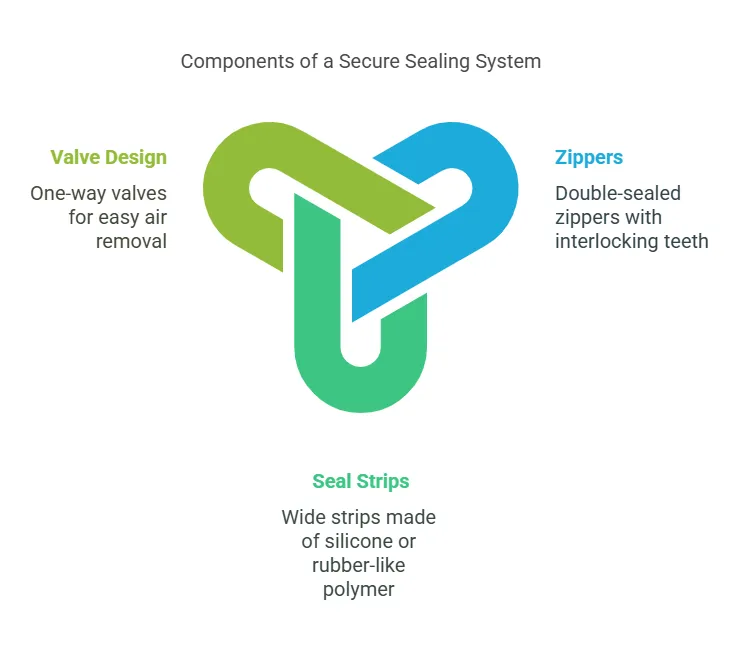 Components of a Secure Sealing System

Valve Design

One-way valves for easy air removal

Zippers

Double-sealed zippers with interlocking teeth

Seal Strips

Wide strips made of silicone or rubber-like polymer